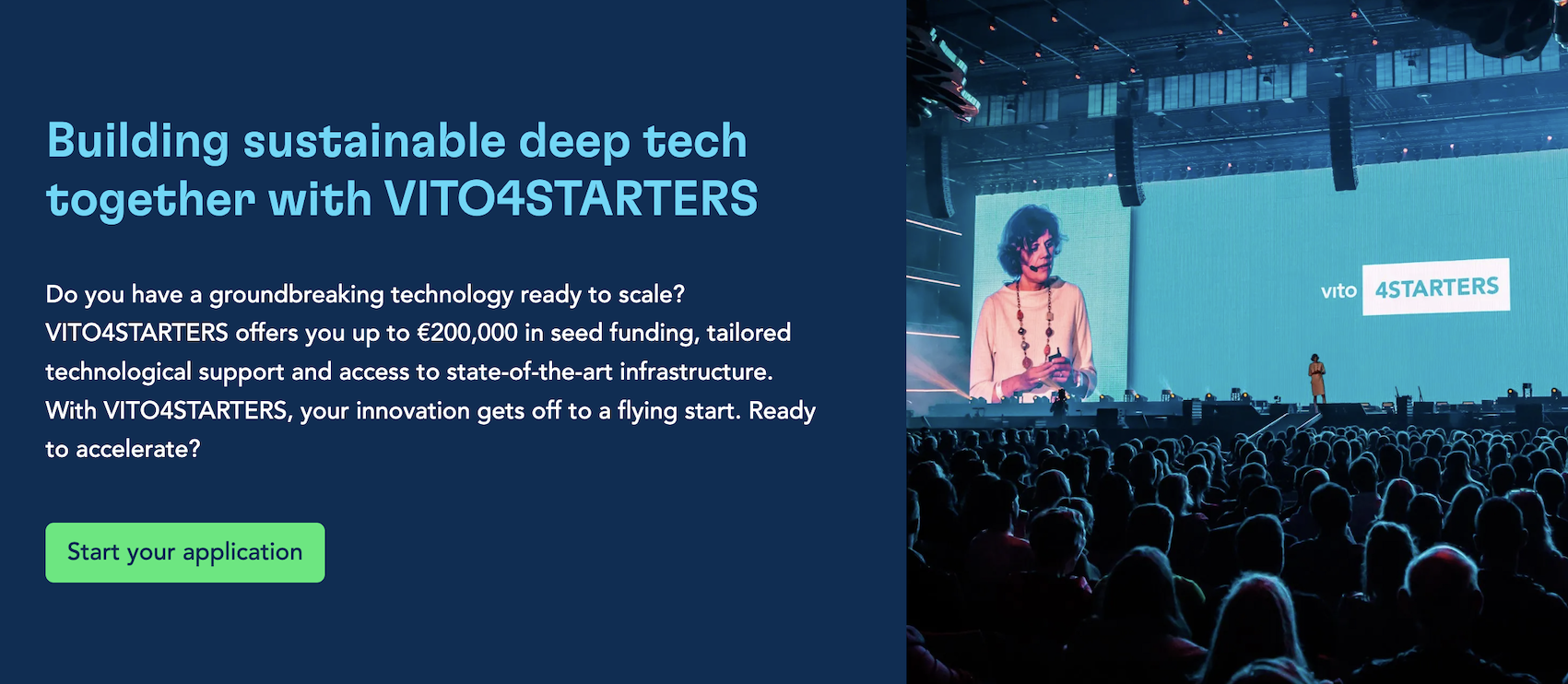 Building sustainable deep tech together with VITO4STARTERS

Do you have a groundbreaking technology ready to scale? VITO4STARTERS offers you up to €200,000 in seed funding, tailored technological support and access to state-of-the-art infrastructure. With VITO4STARTERS, your innovation gets off to a flying start. Ready to accelerate?

Start your application

vito 4STARTERS